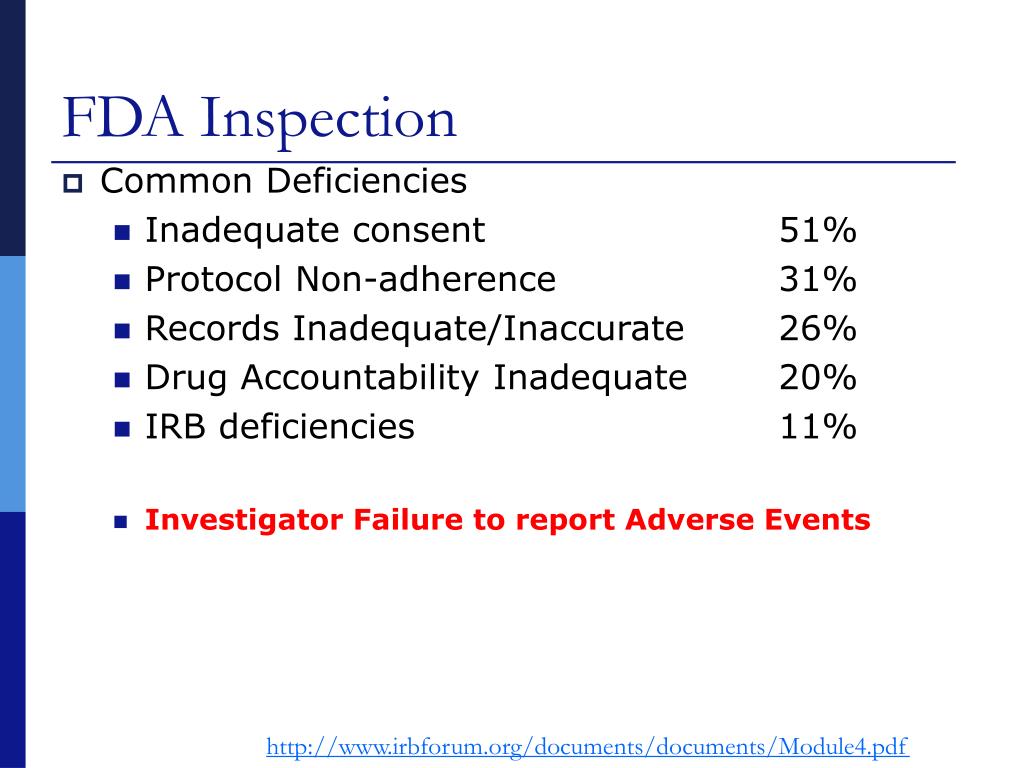 FDA Inspection

Common Deficiencies
Inadequate consent 51%
Protocol Non-adherence 31%
Records Inadequate/Inaccurate 26%
Drug Accountability Inadequate 20%
IRB deficiencies 11%

Investigator Failure to report Adverse Events

http://www.irbforum.org/documents/documents/Module4.pdf